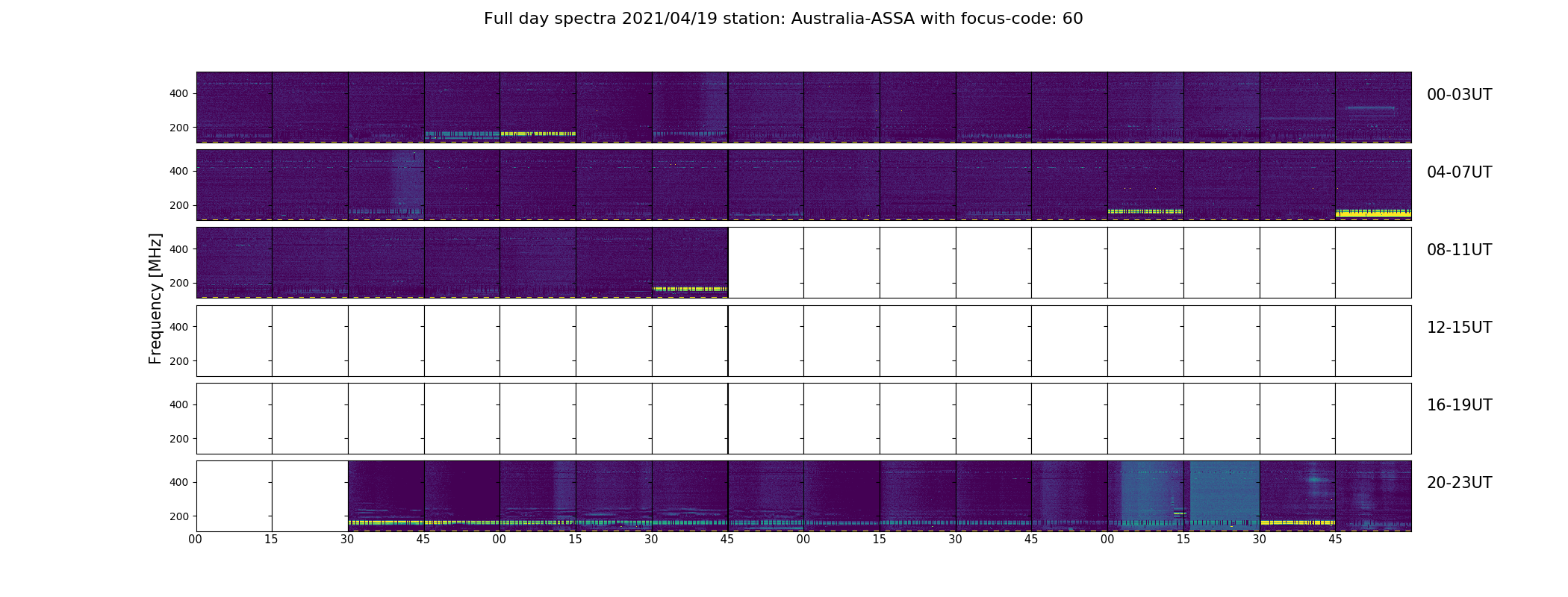 Full day spectra 2021/04/19 station: Australia-ASSA with focus-code: 60

Frequency [MHz]

400
200
00-03UT

400
200
04-07UT

400
200
08-11UT

400
200
12-15UT

400
200
16-19UT

400
200
20-23UT

00 15 30 45 00 15 30 45 00 15 30 45 00 15 30 45